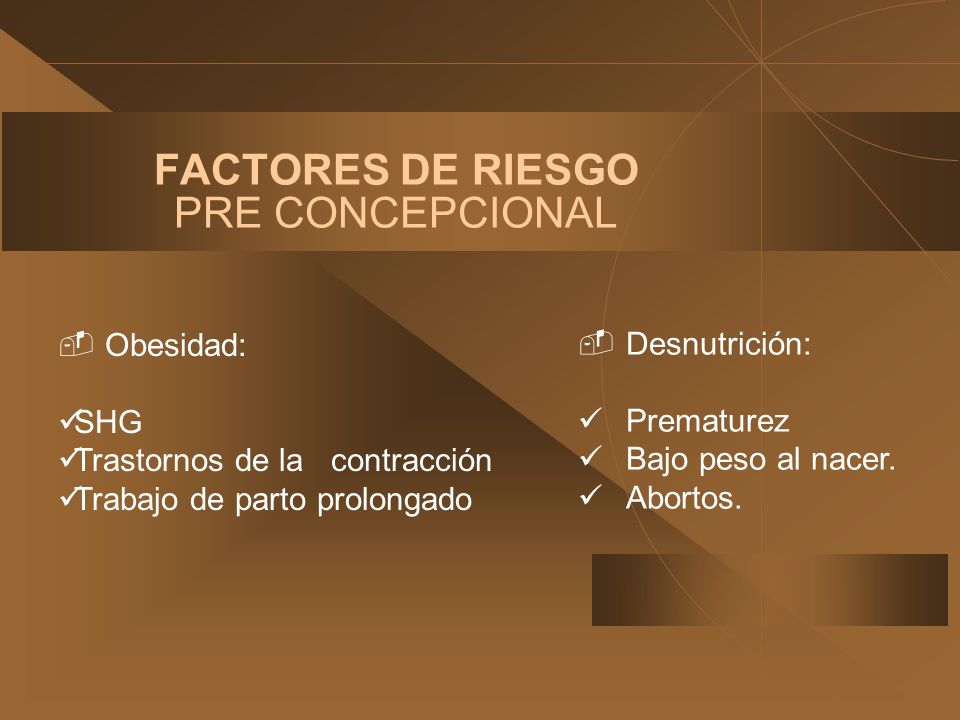 FACTORES DE RIESGO
PRE CONCEPCIONAL

Obesidad:

✓SHG
✓Trastornos de la contracción
✓Trabajo de parto prolongado

Desnutrición:

✓ Prematurez
✓ Bajo peso al nacer.
✓ Abortos.